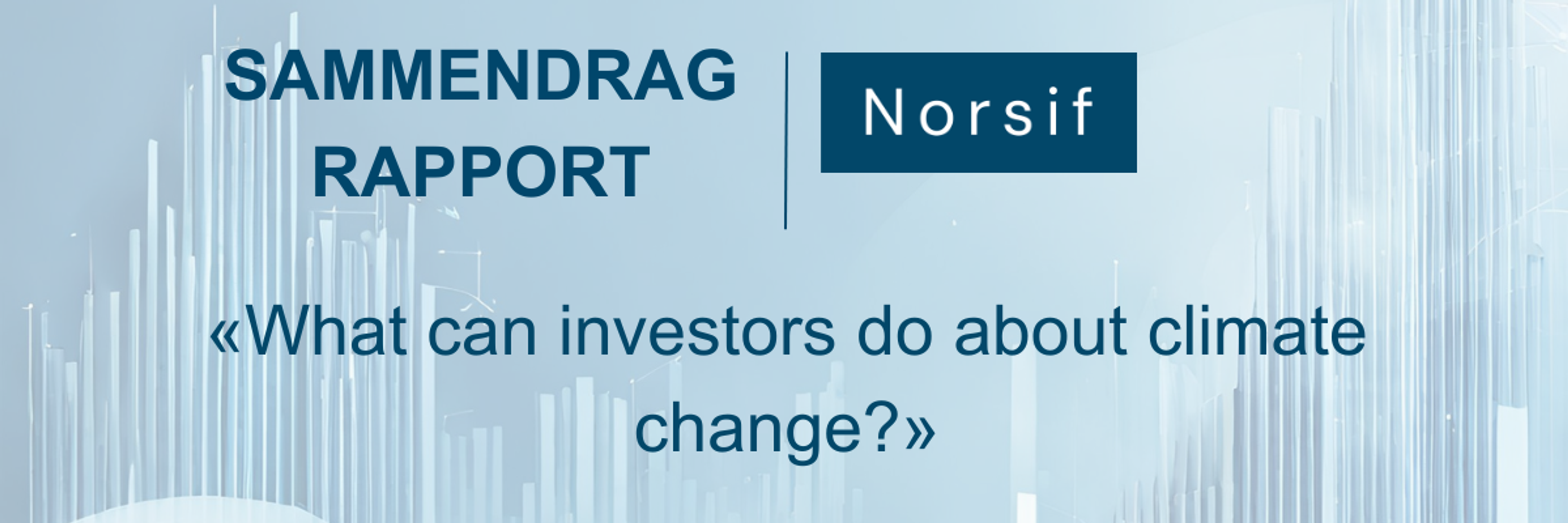 SAMMENDRAG RAPPORT

Norsif

«What can investors do about climate change?»